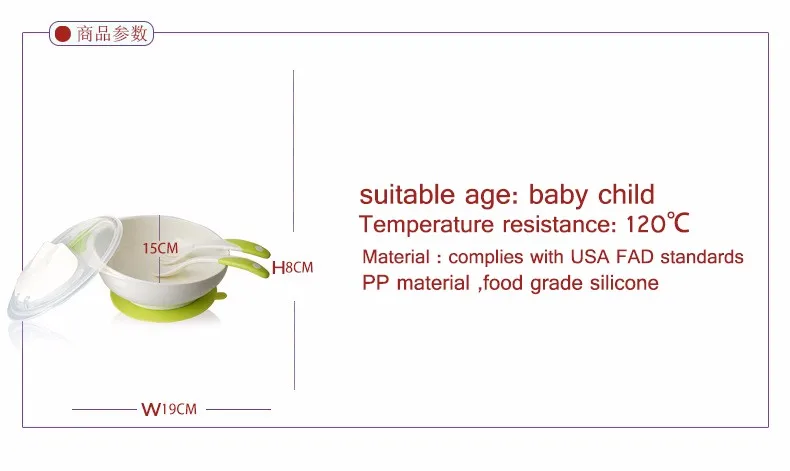 商品参数

15CM

H8CM

W19CM

suitable age: baby child
Temperature resistance: 120℃
Material : complies with USA FAD standards
PP material ,food grade silicone